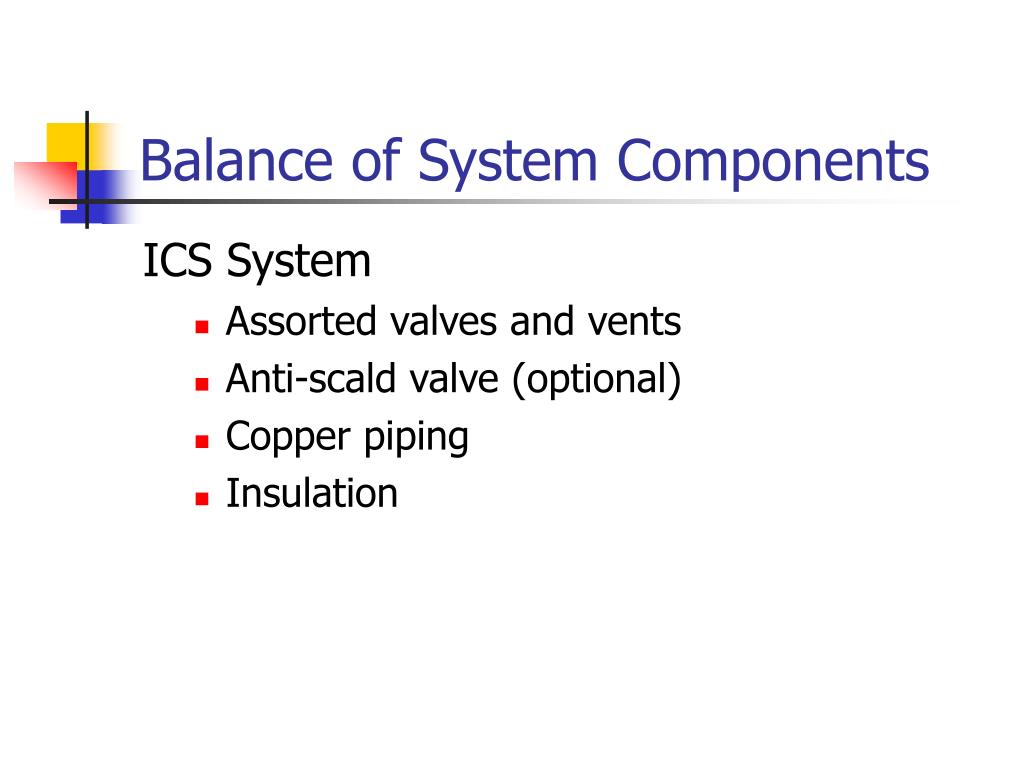 Balance of System Components

ICS System

- Assorted valves and vents
- Anti-scald valve (optional)
- Copper piping
- Insulation